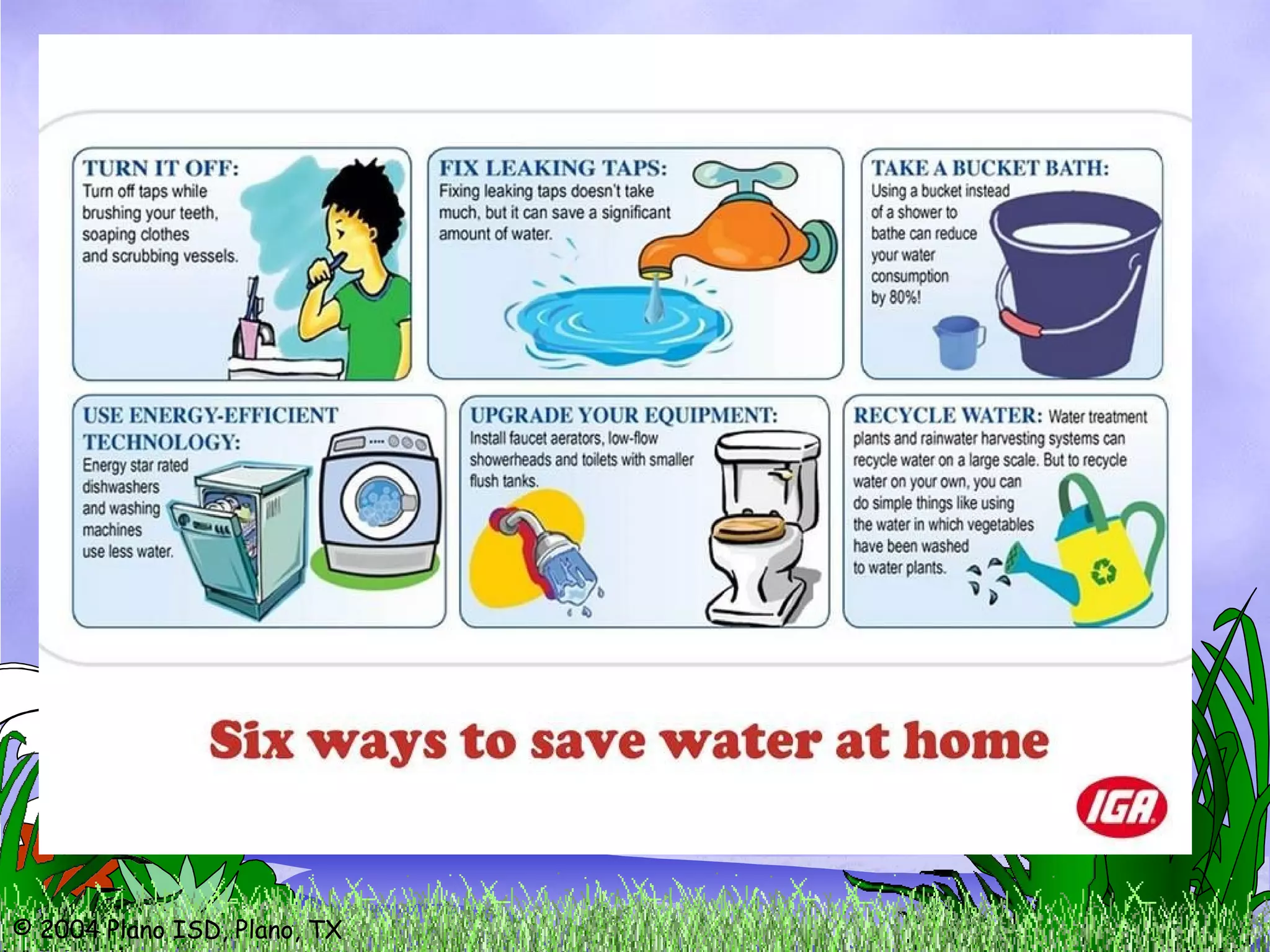 TURN IT OFF:
Turn off taps while brushing your teeth, soaping clothes and scrubbing vessels.

FIX LEAKING TAPS:
Fixing leaking taps doesn't take much, but it can save a significant amount of water.

TAKE A BUCKET BATH:
Using a bucket instead of a shower to bathe can reduce your water consumption by 80%!

USE ENERGY-EFFICIENT TECHNOLOGY:
Energy star rated dishwashers and washing machines use less water.

UPGRADE YOUR EQUIPMENT:
Install faucet aerators, low-flow showerheads and toilets with smaller flush tanks.

RECYCLE WATER: Water treatment plants and rainwater harvesting systems can recycle water on a large scale. But to recycle water on your own, you can do simple things like using the water in which vegetables have been washed to water plants.

Six ways to save water at home

IGA

© 2004 Plano ISD, Plano, TX